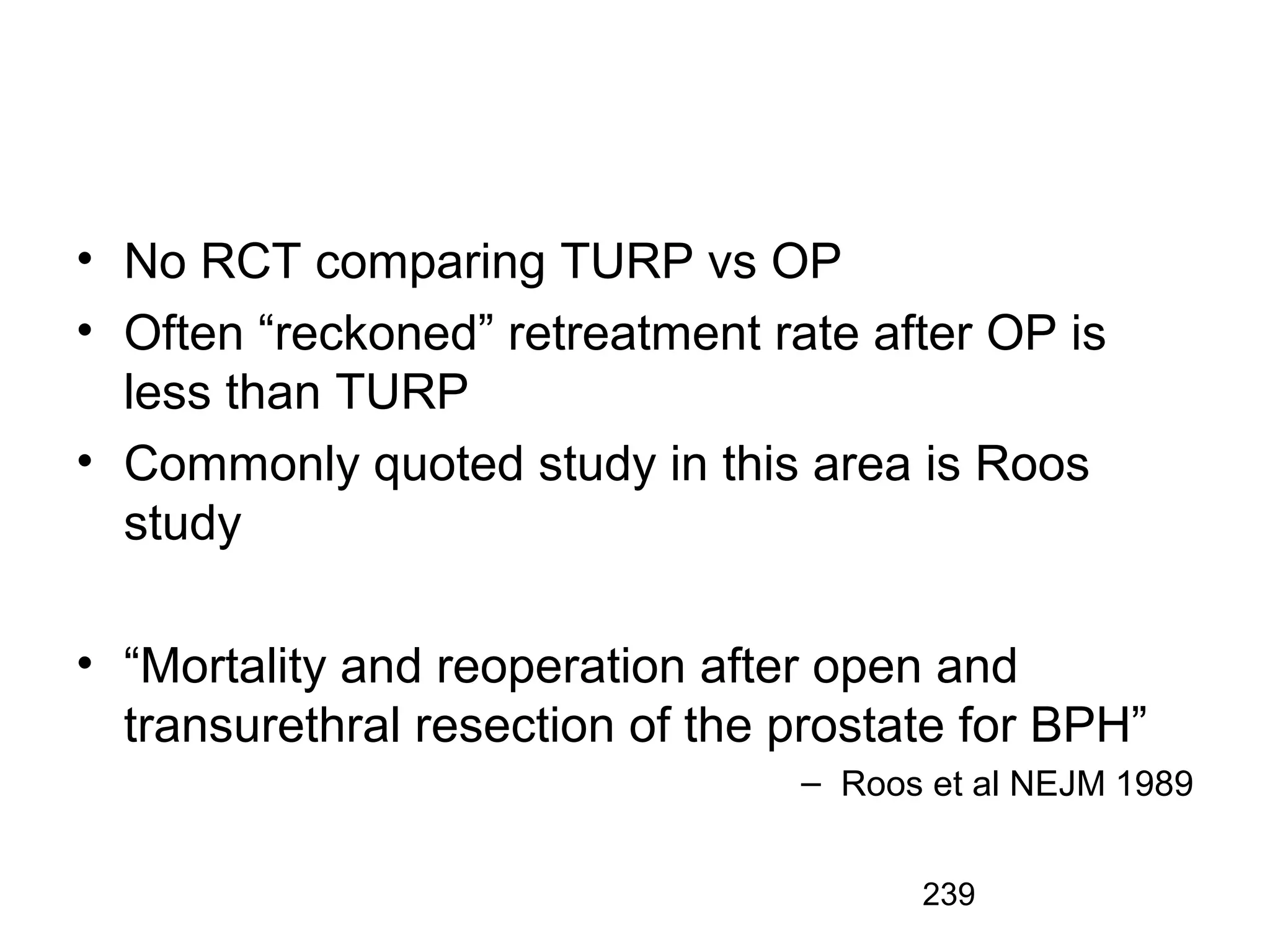 • No RCT comparing TURP vs OP
• Often “reckoned” retreatment rate after OP is less than TURP
• Commonly quoted study in this area is Roos study

• “Mortality and reoperation after open and transurethral resection of the prostate for BPH”
– Roos et al NEJM 1989

239